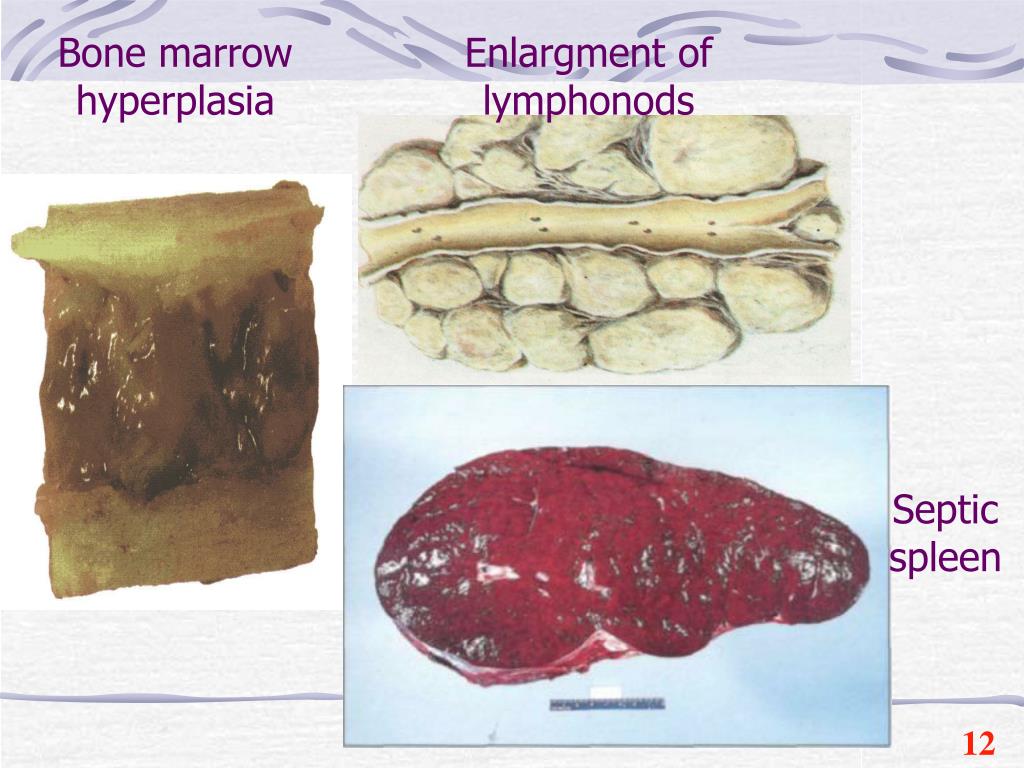 Bone marrow hyperplasia

Enlargment of lymphonods

Septic spleen

12